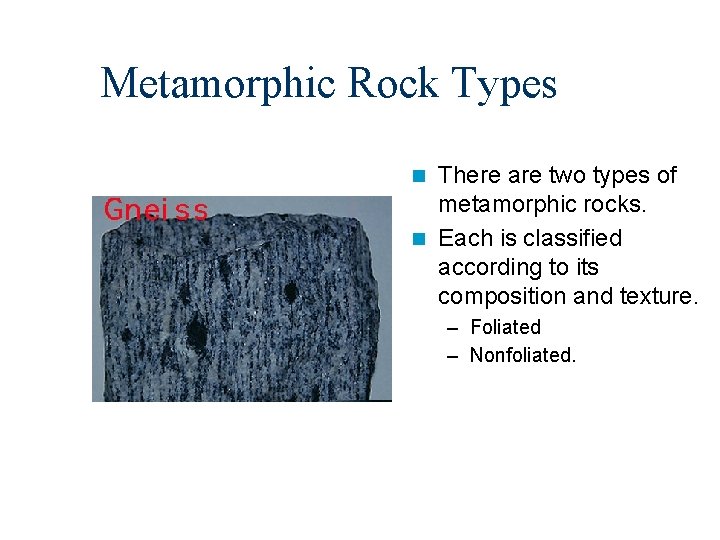 Metamorphic Rock Types

Gneiss

There are two types of metamorphic rocks.

Each is classified according to its composition and texture.

– Foliated

– Nonfoliated.